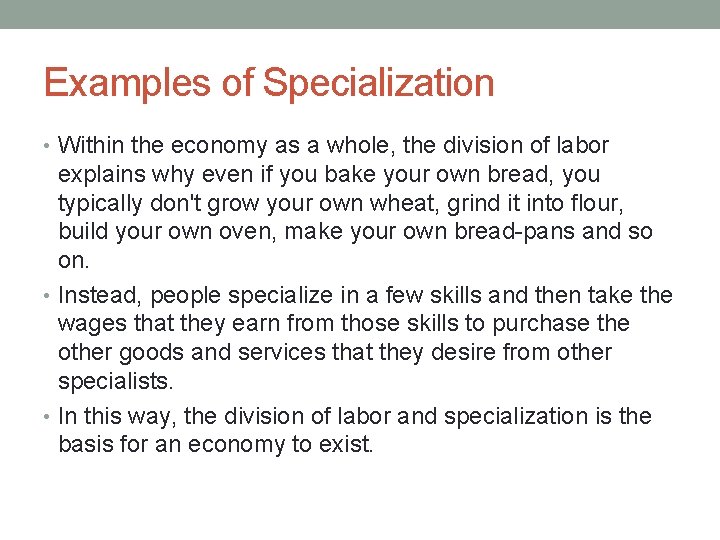 Examples of Specialization

• Within the economy as a whole, the division of labor explains why even if you bake your own bread, you typically don't grow your own wheat, grind it into flour, build your own oven, make your own bread-pans and so on.

• Instead, people specialize in a few skills and then take the wages that they earn from those skills to purchase the other goods and services that they desire from other specialists.

• In this way, the division of labor and specialization is the basis for an economy to exist.